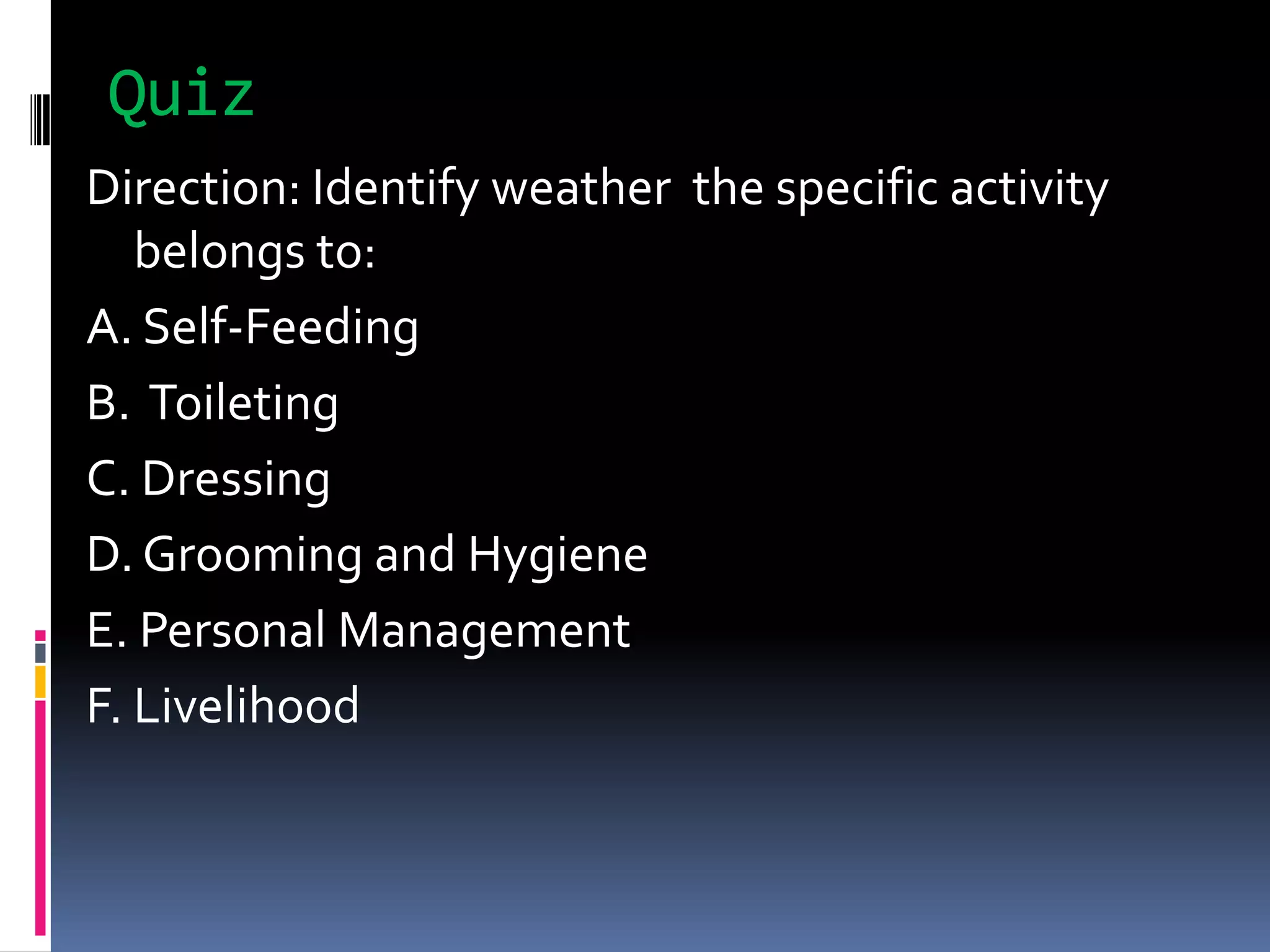 Quiz

Direction: Identify weather the specific activity belongs to:

A. Self-Feeding

B. Toileting

C. Dressing

D. Grooming and Hygiene

E. Personal Management

F. Livelihood